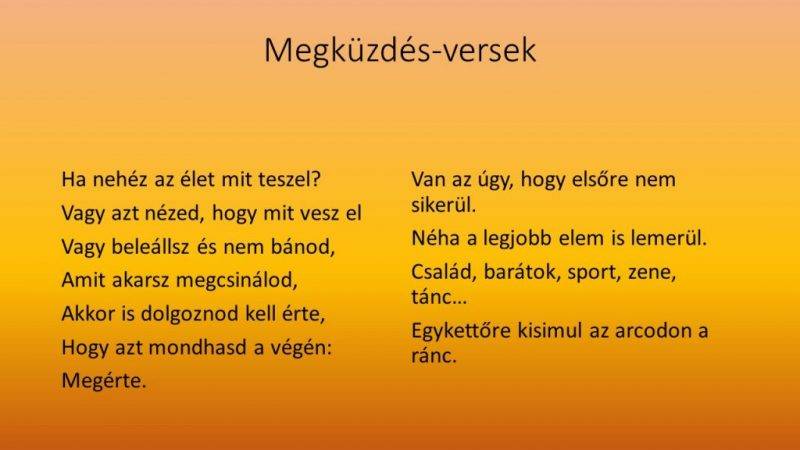 Megküzdés-versek

Ha nehéz az élet mit teszel?

Vagy azt nézed, hogy mit vesz el

Vagy beleállsz és nem bánod,

Amit akarsz megcsinálod,

Akkor is dolgoznod kell érte,

Hogy azt mondhasd a végén:

Megérte.

Van az úgy, hogy elsőre nem sikerül.

Néha a legjobb elem is lemerül.

Család, barátok, sport, zene, tánc…

Egykettőre kisimul az arcodon a ránc.